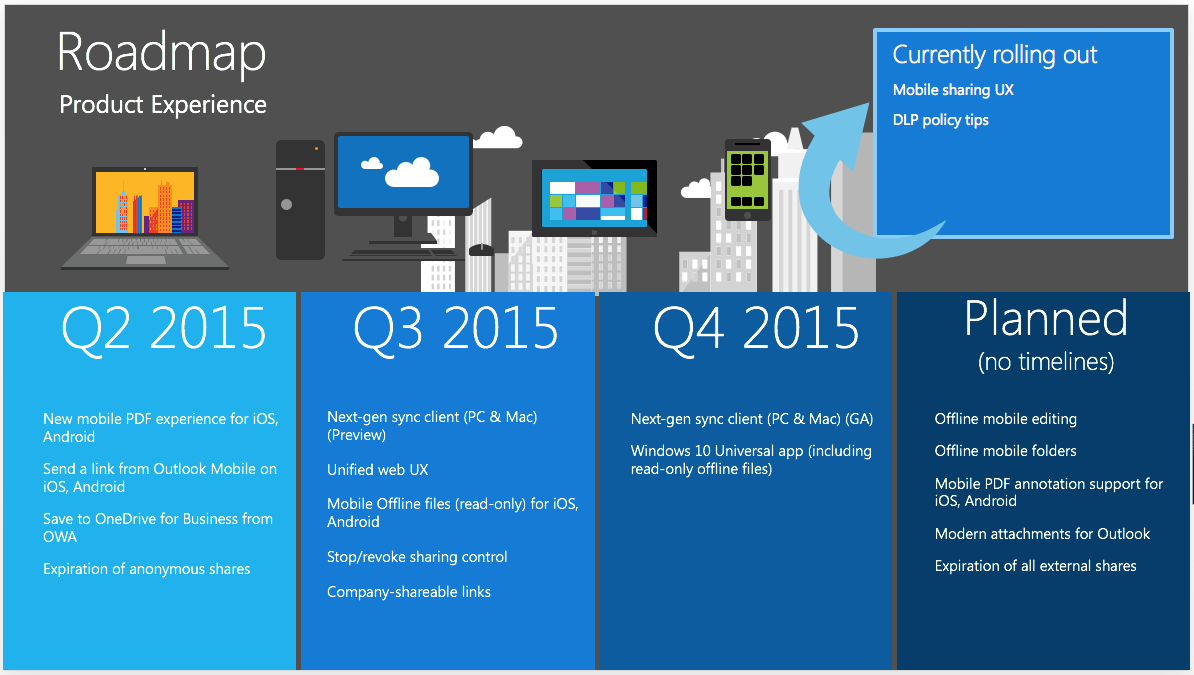 Roadmap
Product Experience

Currently rolling out
Mobile sharing UX
DLP policy tips

Q2 2015

New mobile PDF experience for iOS, Android

Send a link from Outlook Mobile on iOS, Android

Save to OneDrive for Business from OWA

Expiration of anonymous shares

Q3 2015

Next-gen sync client (PC & Mac) (Preview)

Unified web UX

Mobile Offline files (read-only) for iOS, Android

Stop/revoke sharing control

Company-shareable links

Q4 2015

Next-gen sync client (PC & Mac) (GA)

Windows 10 Universal app (including read-only offline files)

Planned
(no timelines)

Offline mobile editing

Offline mobile folders

Mobile PDF annotation support for iOS, Android

Modern attachments for Outlook

Expiration of all external shares